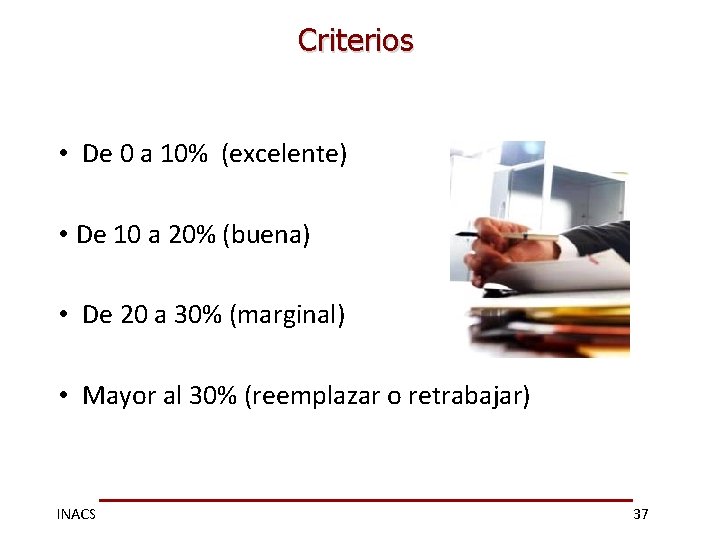 Criterios

• De 0 a 10% (excelente)

• De 10 a 20% (buena)

• De 20 a 30% (marginal)

• Mayor al 30% (reemplazar o retrabajar)

INACS

37